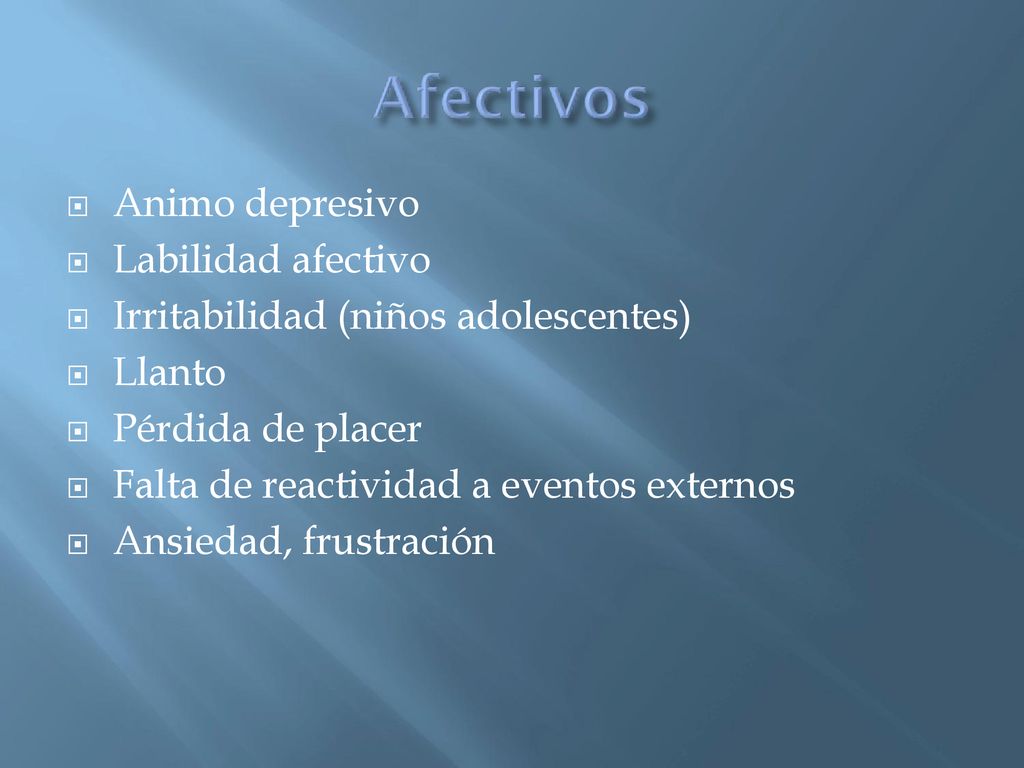 Afectivos

Animo depresivo
Labilidad afectivo
Irritabilidad (niños adolescentes)
Llanto
Pérdida de placer
Falta de reactividad a eventos externos
Ansiedad, frustración